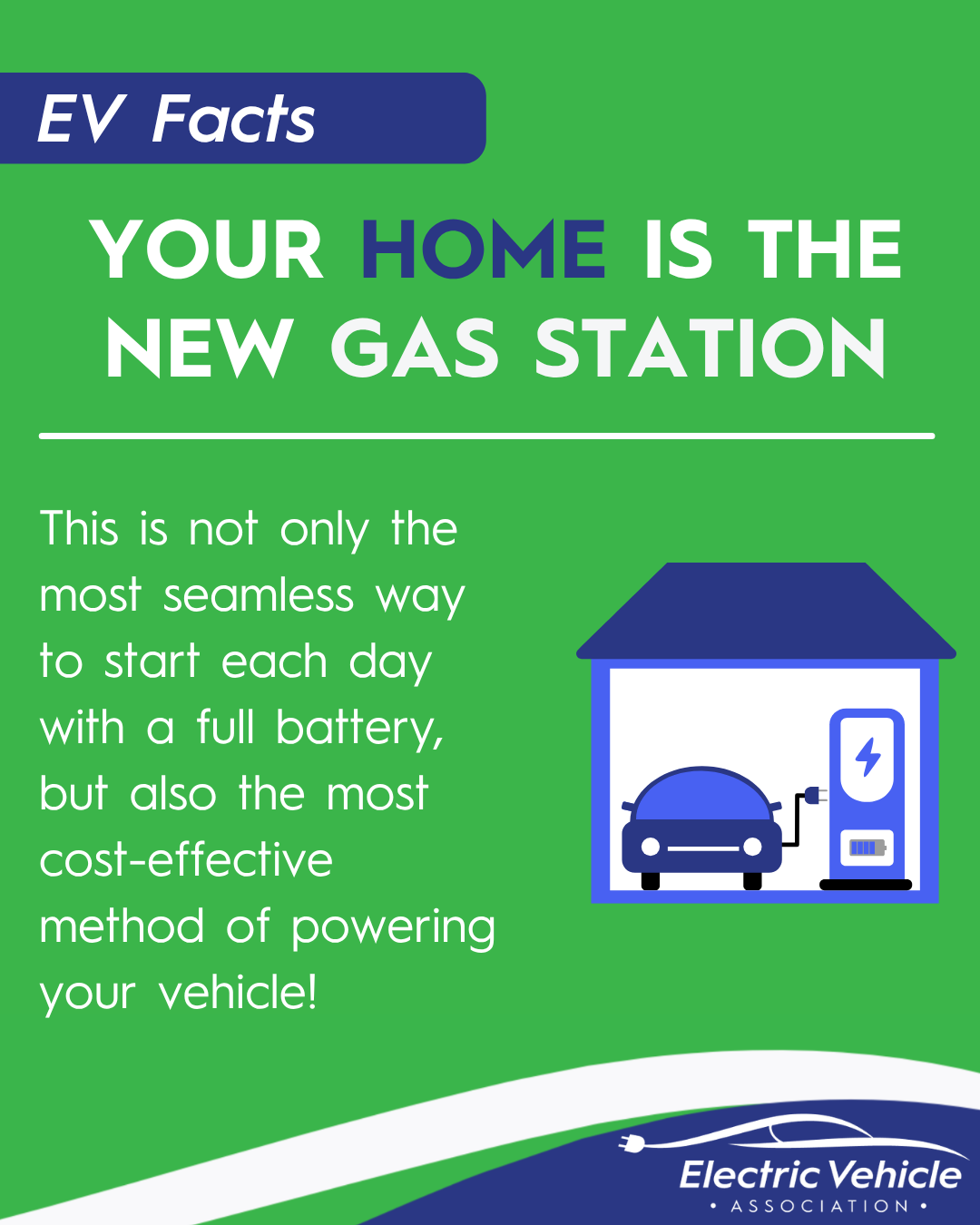 EV Facts

YOUR HOME IS THE NEW GAS STATION

This is not only the most seamless way to start each day with a full battery, but also the most cost-effective method of powering your vehicle!

Electric Vehicle
• ASSOCIATION •